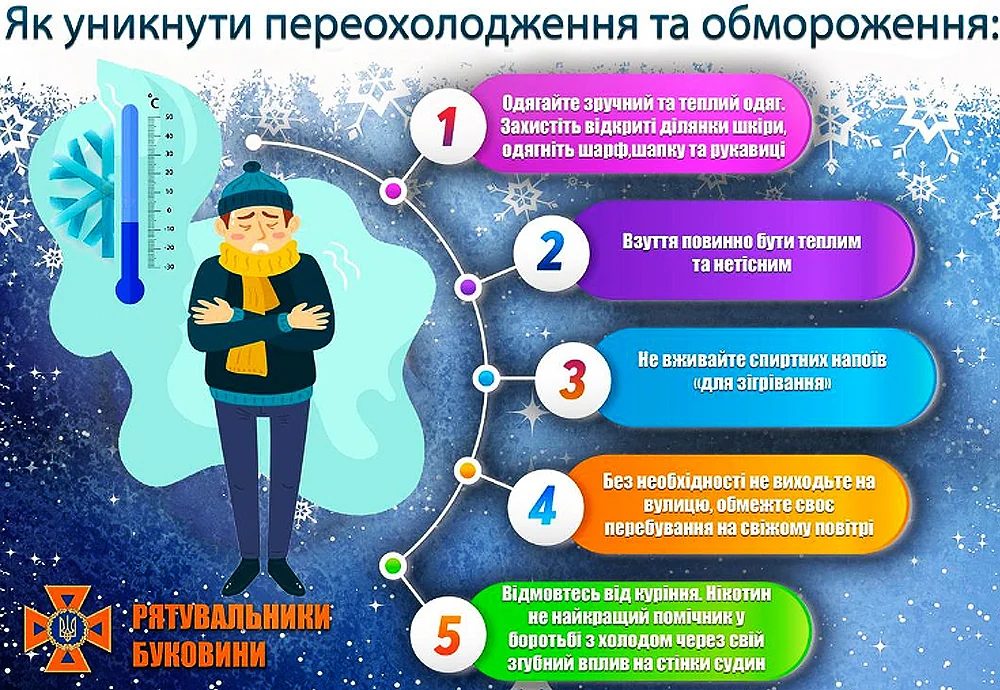 Як уникнути переохолодження та обмороження:

°C
50
40
30
20
10
0
-10
-20
-30

1
Одягайте зручний та теплий одяг. Захистіть відкриті ділянки шкіри, одягніть шарф,шапку та рукавиці

2
Взуття повинно бути теплим та нетісним

3
Не вживайте спиртних напоїв «для зігрівання»

4
Без необхідності не виходьте на вулицю, обмежте своє перебування на свіжому повітрі

5
Відмовтесь від куріння. Нікотин не найкращий помічник у боротьбі з холодом через свій згубний вплив на стінки судин

РЯТУВАЛЬНИКИ БУКОВИНИ